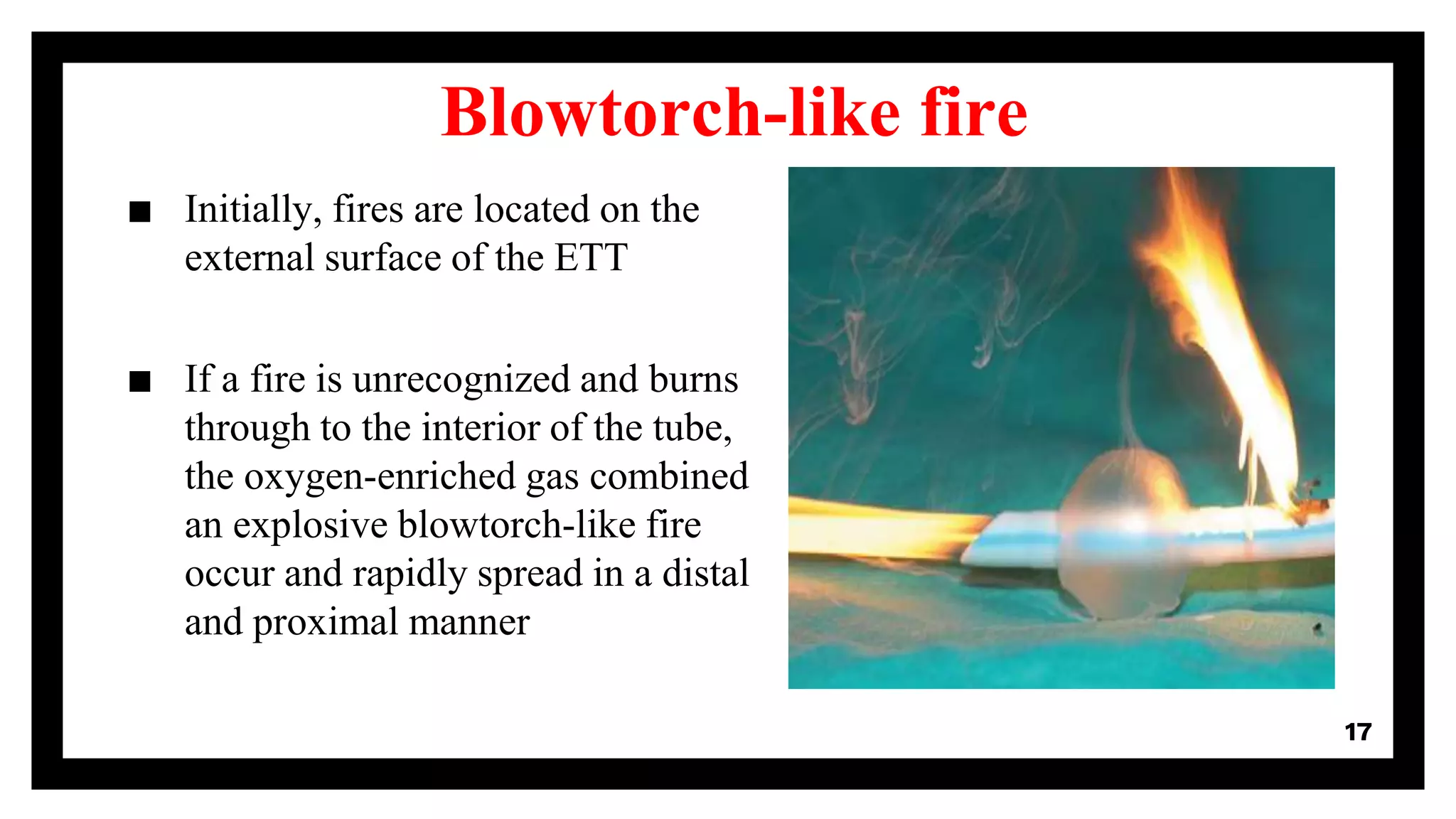 Blowtorch-like fire

■ Initially, fires are located on the external surface of the ETT

■ If a fire is unrecognized and burns through to the interior of the tube, the oxygen-enriched gas combined an explosive blowtorch-like fire occur and rapidly spread in a distal and proximal manner

17